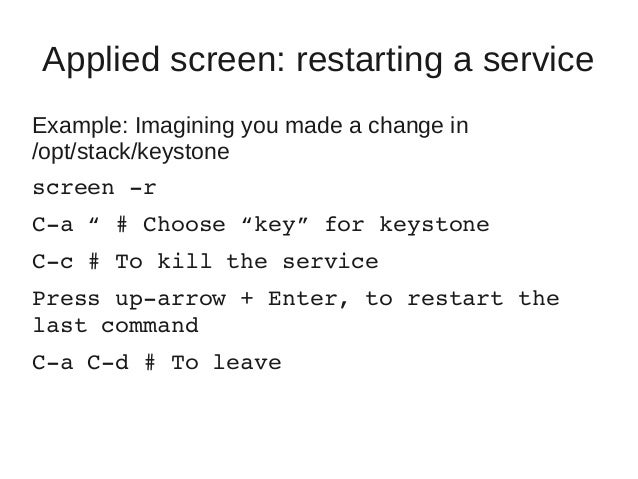 Applied screen: restarting a service

Example: Imagining you made a change in /opt/stack/keystone

screen -r

C-a “ # Choose “key” for keystone

C-c # To kill the service

Press up-arrow + Enter, to restart the last command

C-a C-d # To leave